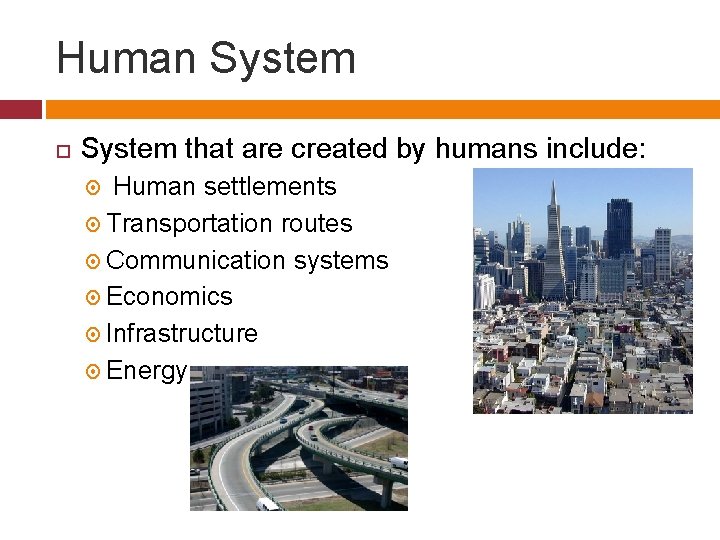 Human System

System that are created by humans include:

Human settlements
Transportation routes
Communication systems
Economics
Infrastructure
Energy